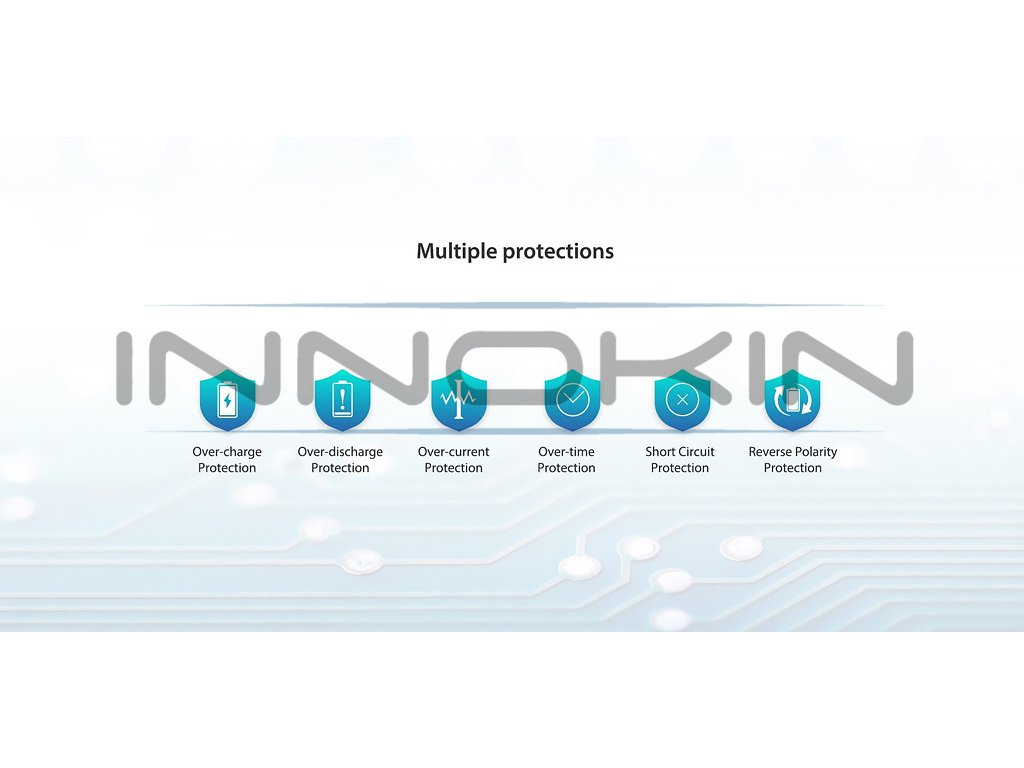 Multiple protections

INNOKIN

Over-charge Protection

Over-discharge Protection

Over-current Protection

Over-time Protection

Short Circuit Protection

Reverse Polarity Protection